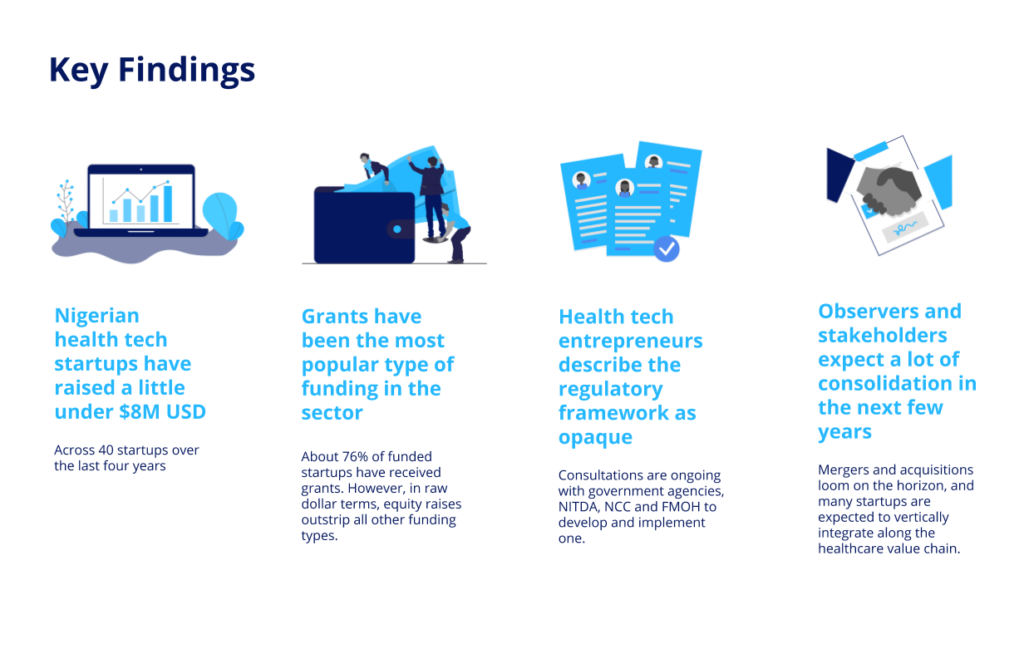 Key Findings

Nigerian health tech startups have raised a little under $8M USD

Across 40 startups over the last four years

Grants have been the most popular type of funding in the sector

About 76% of funded startups have received grants. However, in raw dollar terms, equity raises outstrip all other funding types.

Health tech entrepreneurs describe the regulatory framework as opaque

Consultations are ongoing with government agencies, NITDA, NCC and FMOH to develop and implement one.

Observers and stakeholders expect a lot of consolidation in the next few years

Mergers and acquisitions loom on the horizon, and many startups are expected to vertically integrate along the healthcare value chain.